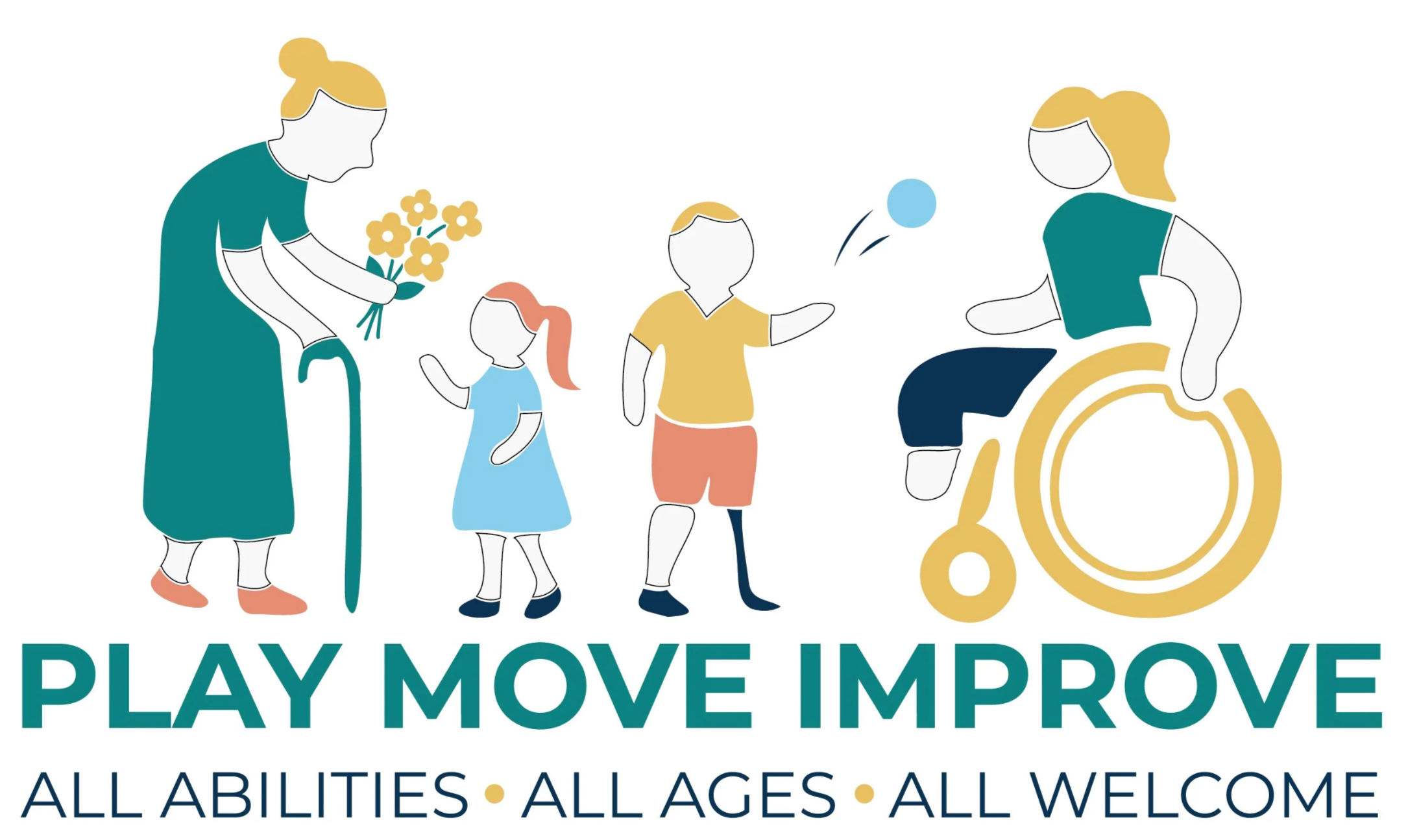 PLAY MOVE IMPROVE

ALL ABILITIES • ALL AGES • ALL WELCOME